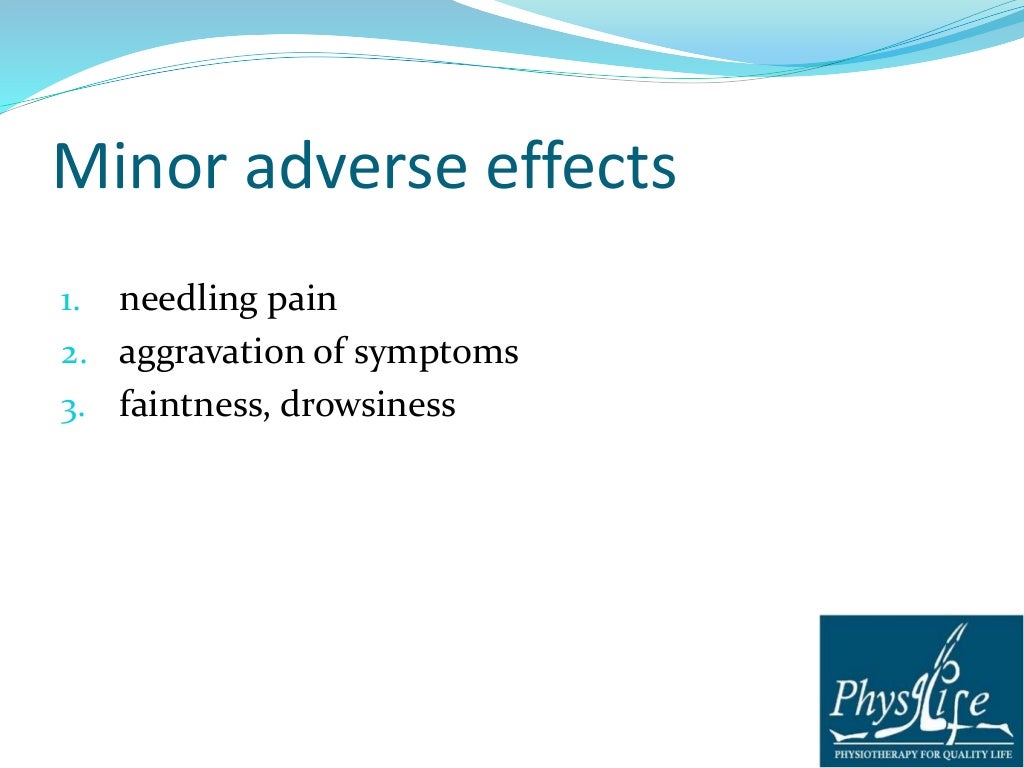 Minor adverse effects

1. needling pain
2. aggravation of symptoms
3. faintness, drowsiness

PhysioLife
PHYSIOTHERAPY FOR QUALITY LIFE